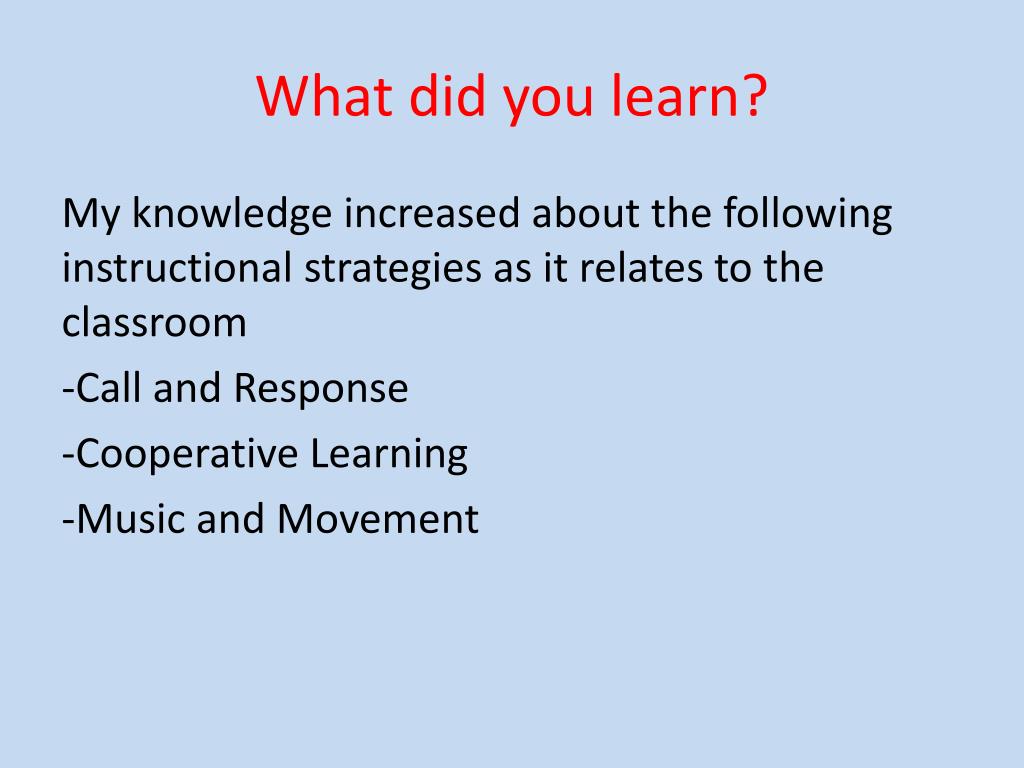 What did you learn?

My knowledge increased about the following instructional strategies as it relates to the classroom

-Call and Response

-Cooperative Learning

-Music and Movement